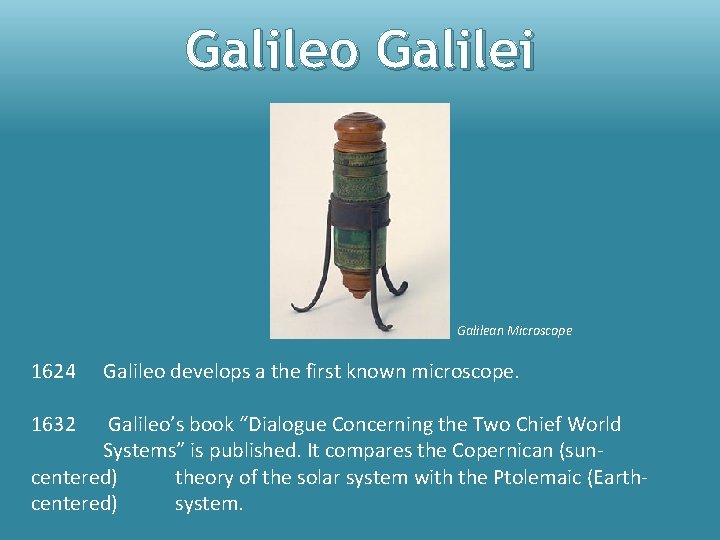 Galileo Galilei

Galilean Microscope

1624 Galileo develops a the first known microscope.

1632 Galileo's book "Dialogue Concerning the Two Chief World Systems" is published. It compares the Copernican (sun-centered) theory of the solar system with the Ptolemaic (Earth-centered) system.